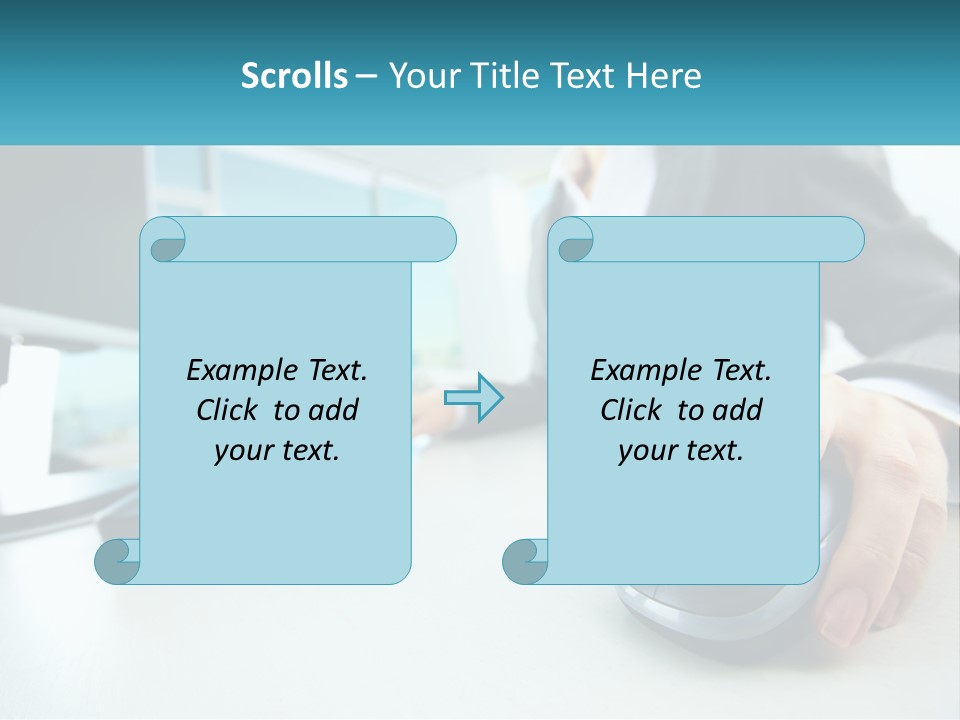 Scrolls – Your Title Text Here

Example Text. Click to add your text.

Example Text. Click to add your text.